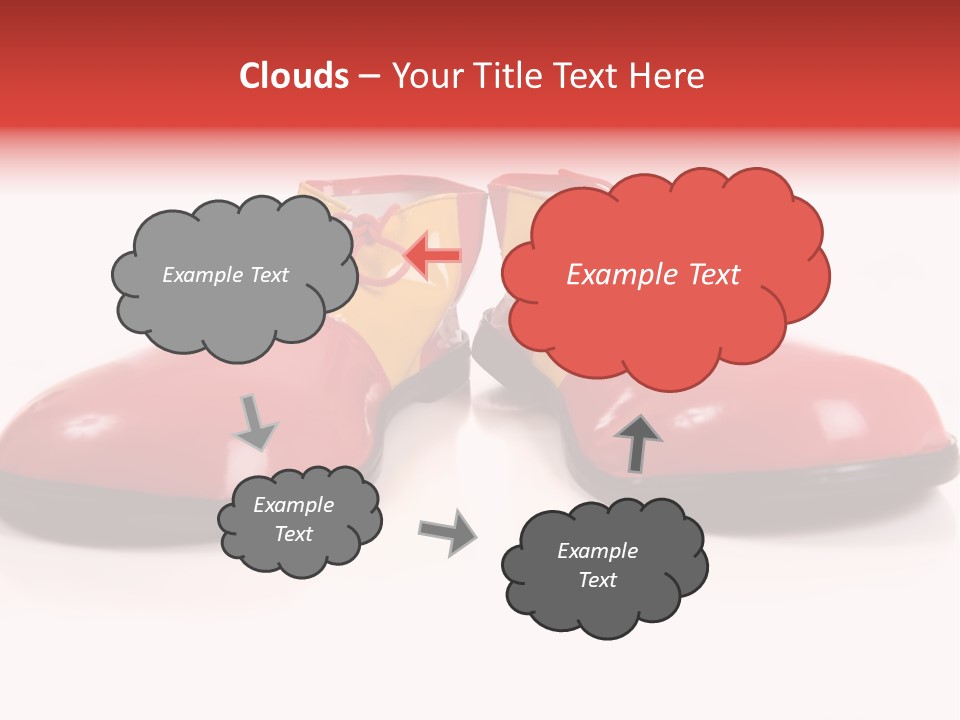 Clouds – Your Title Text Here

Example Text

Example Text

Example Text

Example Text